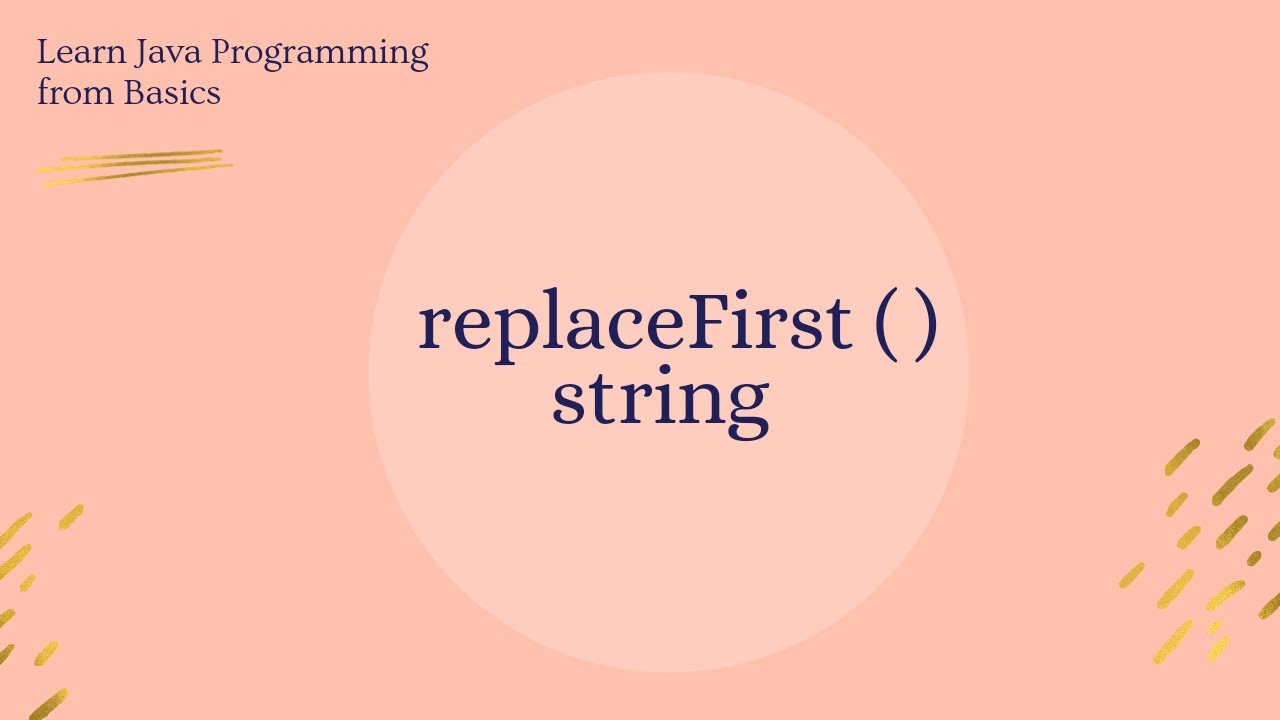 Learn Java Programming from Basics

replaceFirst ( ) string